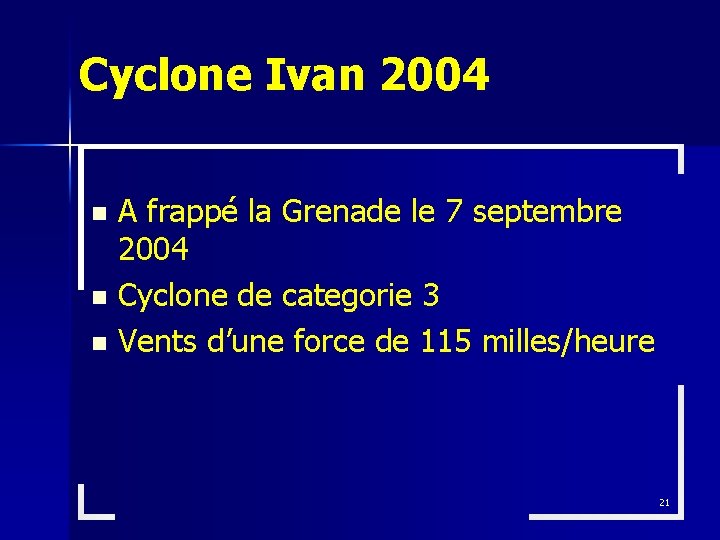 Cyclone Ivan 2004

- A frappé la Grenade le 7 septembre 2004
- Cyclone de categorie 3
- Vents d’une force de 115 milles/heure

21